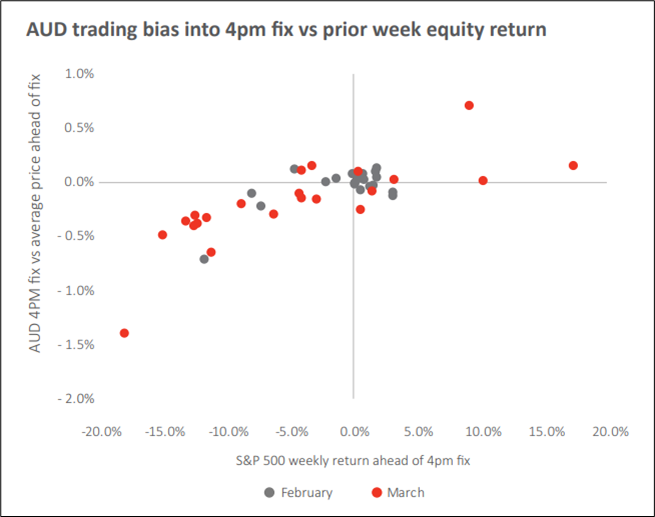 AUD trading bias into 4pm fix vs prior week equity return

AUD 4PM fix vs average price ahead of fix

1.0%
0.5%
0.0%
- 0.5%
- 1.0%
- 1.5%
- 2.0%

-20.0% -15.0% -10.0% -5.0% 0.0% 5.0% 10.0% 15.0% 20.0%

S&P 500 weekly return ahead of 4pm fix

February March